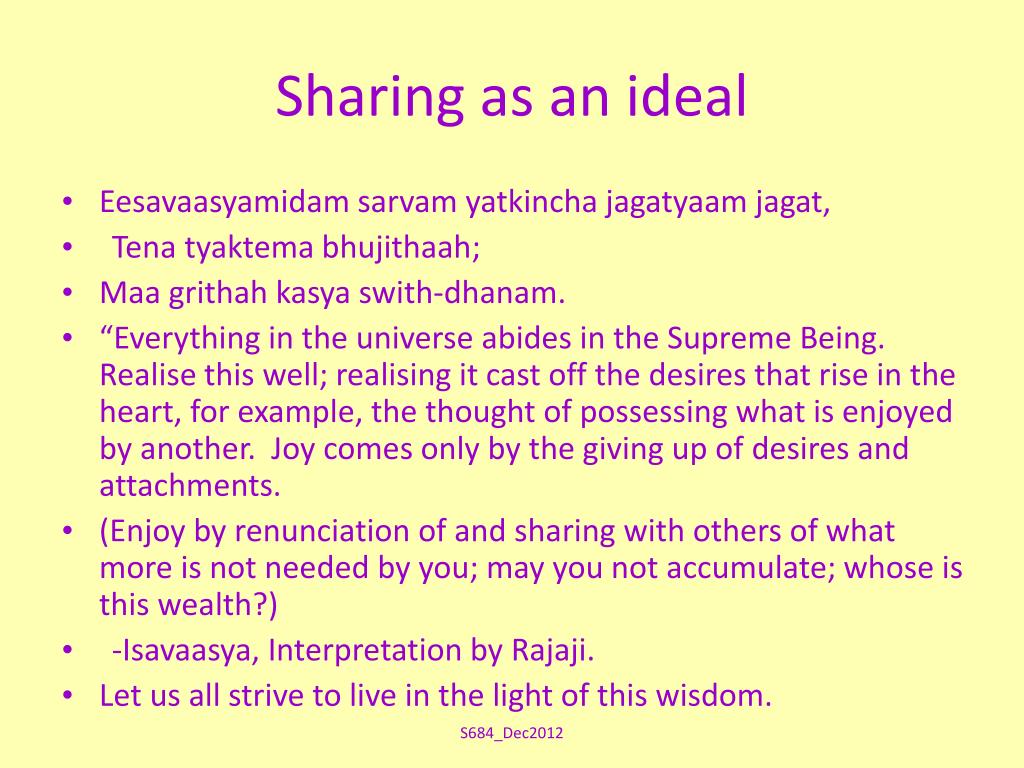 Sharing as an ideal

• Eesavaasyamidam sarvam yatkincha jagatyaam jagat,
• Tena tyaktema bhujithaah;
• Maa grithah kasya swith-dhanam.
• “Everything in the universe abides in the Supreme Being. Realise this well; realising it cast off the desires that rise in the heart, for example, the thought of possessing what is enjoyed by another. Joy comes only by the giving up of desires and attachments.
• (Enjoy by renunciation of and sharing with others of what more is not needed by you; may you not accumulate; whose is this wealth?)
• -Isavaasya, Interpretation by Rajaji.
• Let us all strive to live in the light of this wisdom.

S684_Dec2012